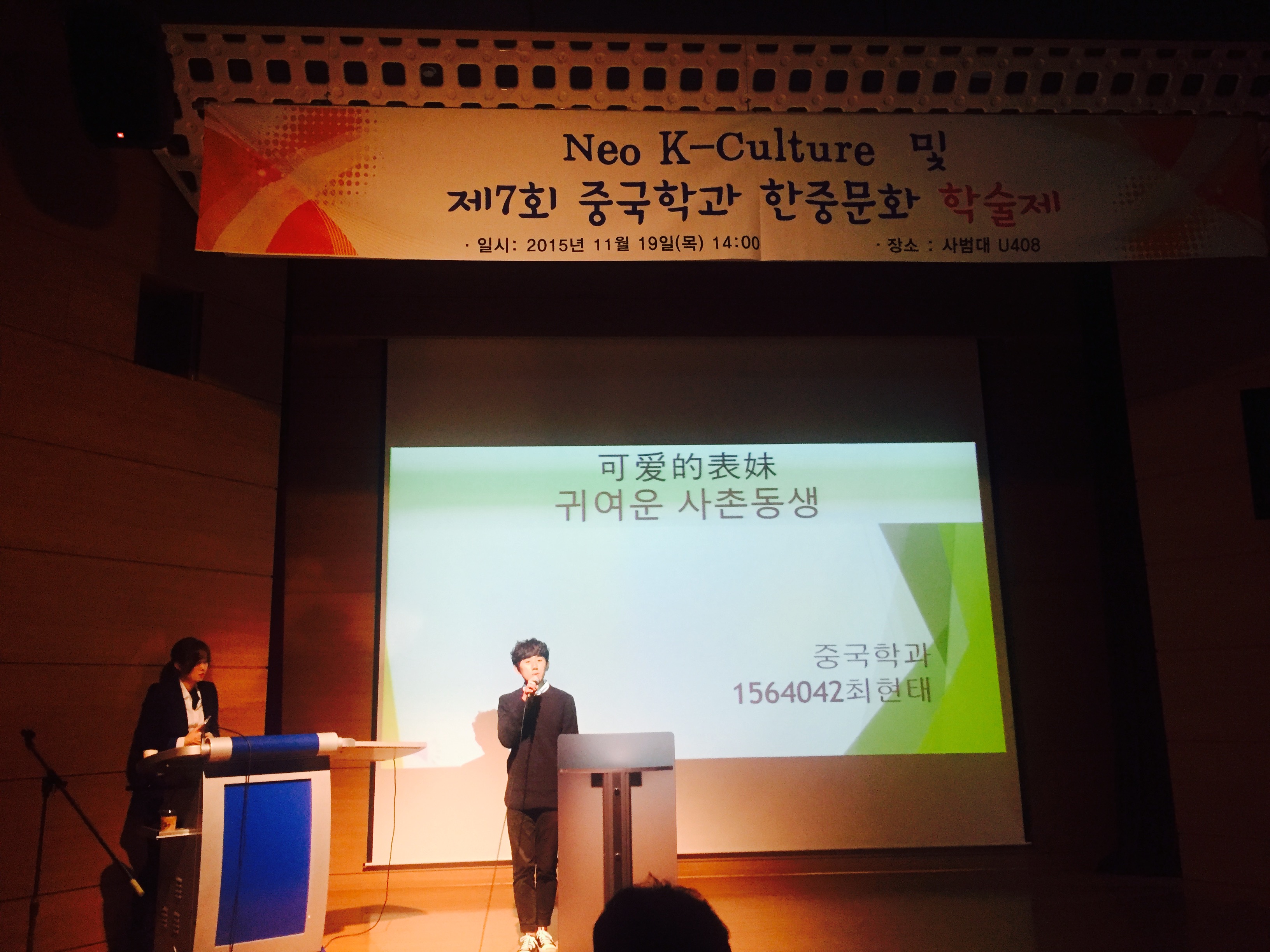 Neo K-Culture 및
제7회 중국학과 한중문화 학술제

· 일시: 2015년 11월 19일(목) 14:00

· 장소 : 사범대 U408

可爱的表妹
귀여운 사촌동생

중국학과
1564042최현태